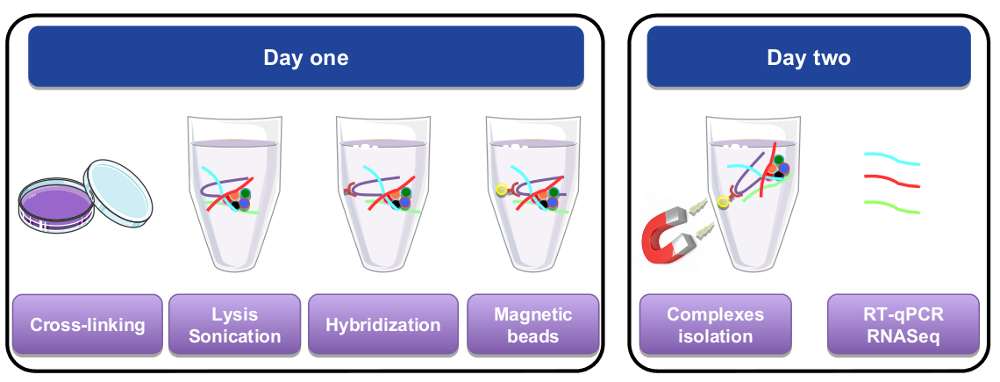 Day one

Cross-linking

Lysis
Sonication

Hybridization

Magnetic
beads

Day two

Complexes
isolation

RT-qPCR
RNASeq